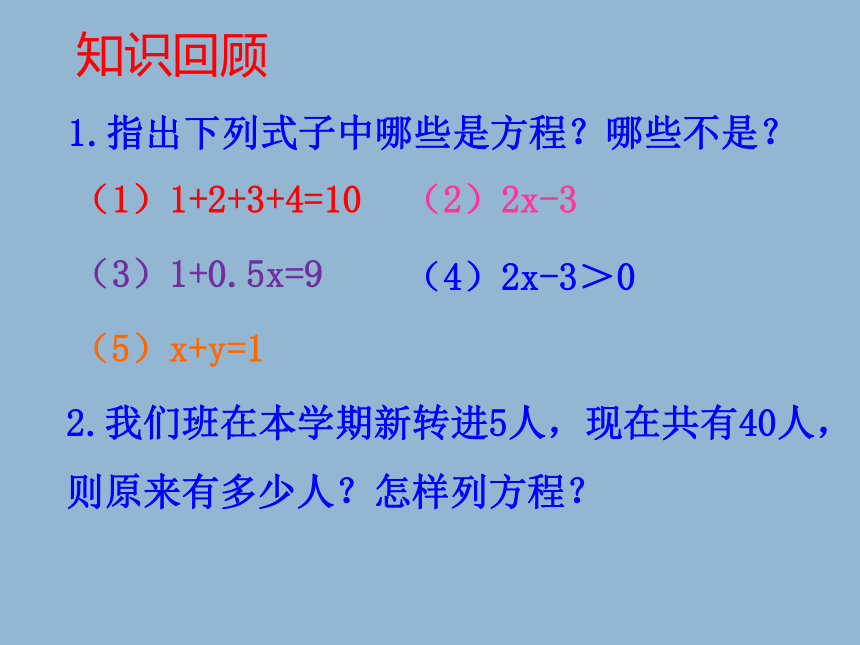 知识回顾

1.指出下列式子中哪些是方程？哪些不是？

（1）$1+2+3+4=10$　（2）$2x-3$

（3）$1+0.5x=9$　（4）$2x-3>0$

（5）$x+y=1$

2.我们班在本学期新转进5人，现在共有40人，则原来有多少人？怎样列方程？